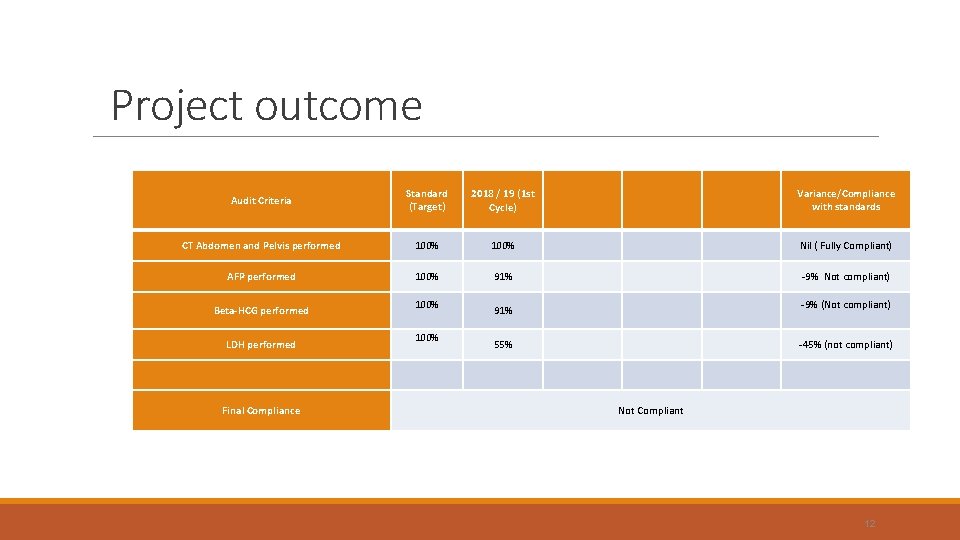 Project outcome

| Audit Criteria | Standard (Target) | 2018 / 19 (1st Cycle) | | | Variance/Compliance with standards |
|---|---|---|---|---|---|
| CT Abdomen and Pelvis performed | 100% | 100% | | | Nil ( Fully Compliant) |
| AFP performed | 100% | 91% | | | -9% Not compliant) |
| Beta-HCG performed | 100% | 91% | | | -9% (Not compliant) |
| LDH performed | 100% | 55% | | | -45% (not compliant) |
| | | | | | |
| Final Compliance | Not Compliant | | | | |

12